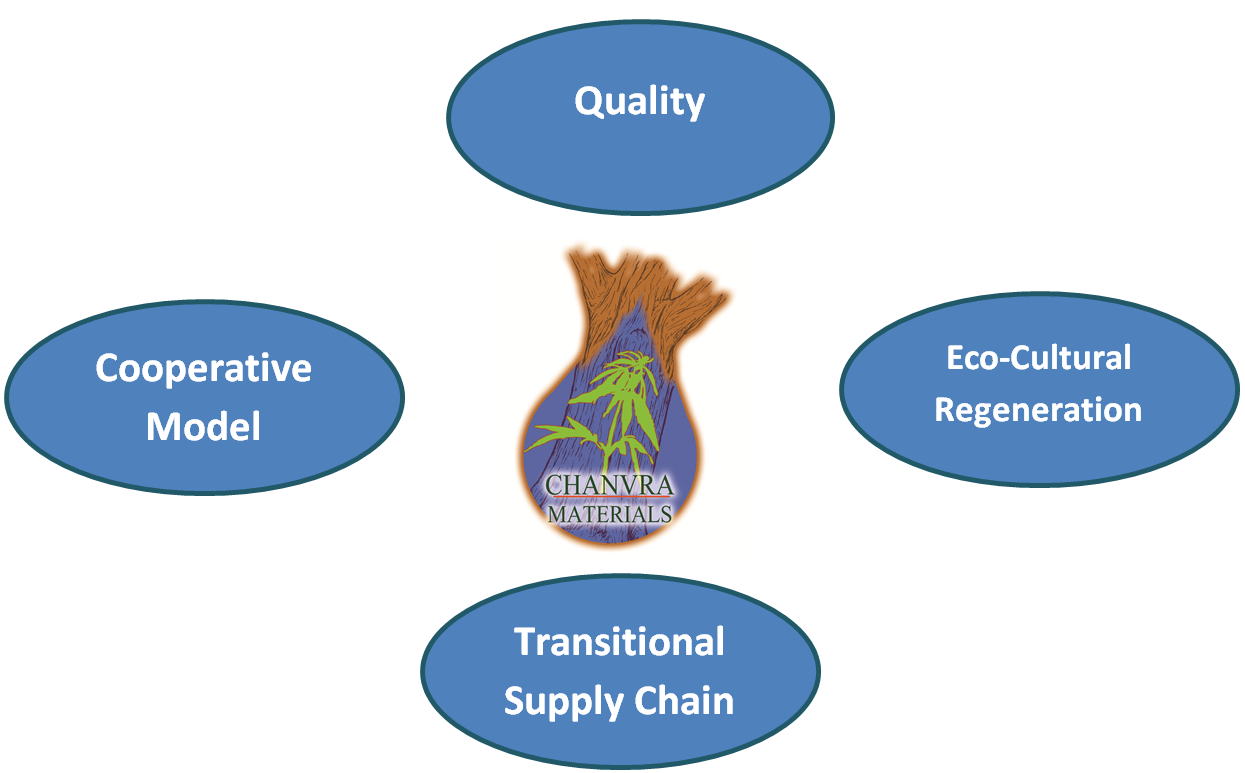 Quality

Cooperative Model

CHANVRA MATERIALS

Eco-Cultural Regeneration

Transitional Supply Chain